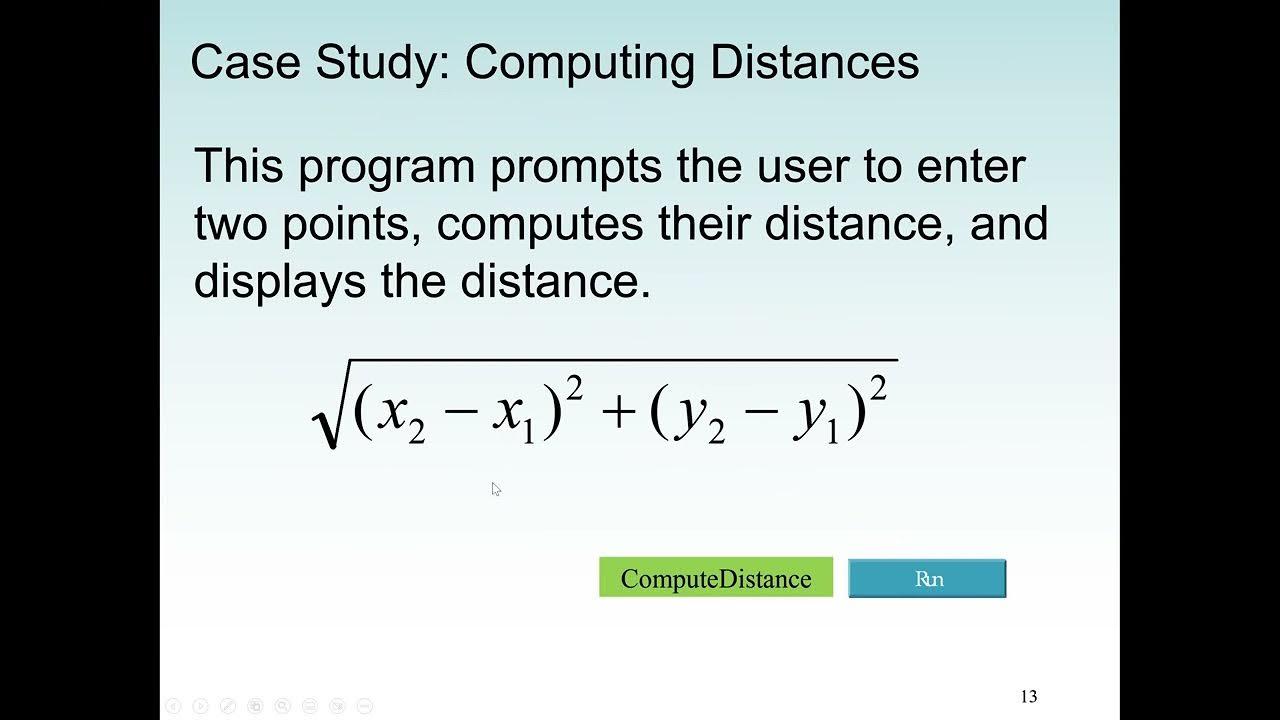 Case Study: Computing Distances

This program prompts the user to enter two points, computes their distance, and displays the distance.

$\sqrt{(x_2 - x_1)^2 + (y_2 - y_1)^2}$

ComputeDistance

Run

13